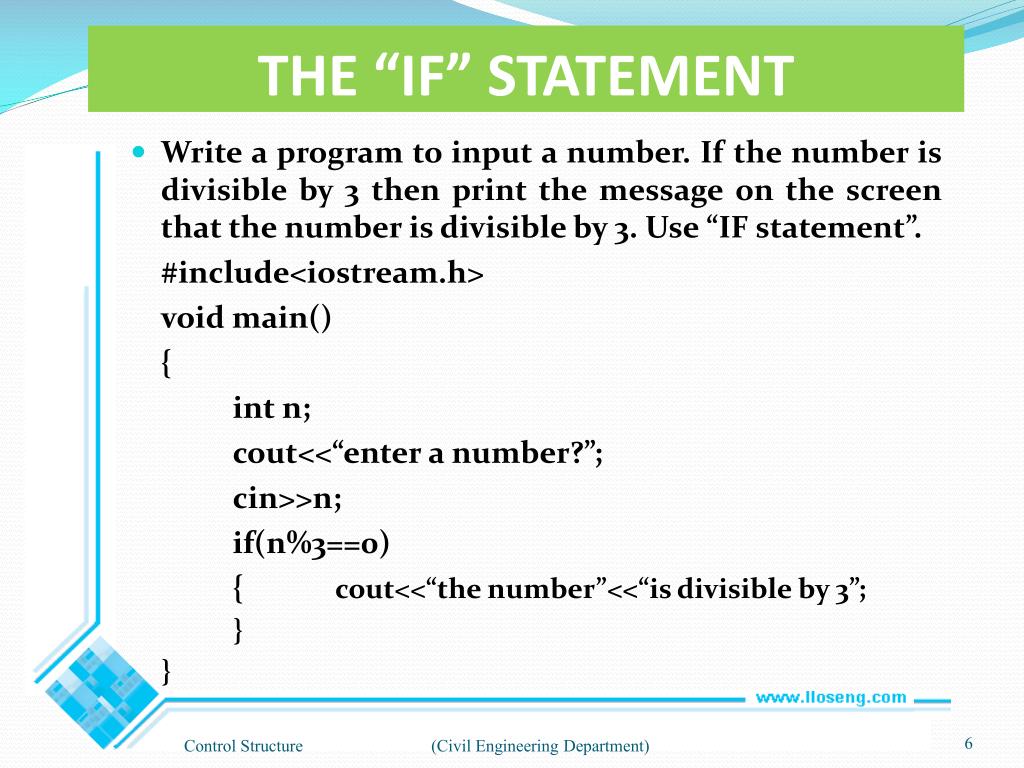 THE “IF” STATEMENT

Write a program to input a number. If the number is divisible by 3 then print the message on the screen that the number is divisible by 3. Use “IF statement”.

#include<iostream.h>

void main()

{

int n;

cout<<“enter a number?”;

cin>>n;

if(n%3==0)

{ cout<<“the number”<<“is divisible by 3”;

}

}

www.lloseng.com

Control Structure (Civil Engineering Department) 6